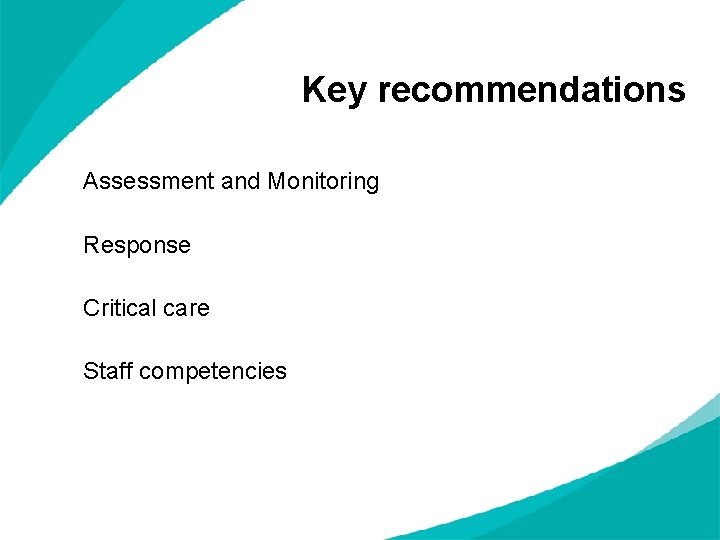 Key recommendations

Assessment and Monitoring

Response

Critical care

Staff competencies